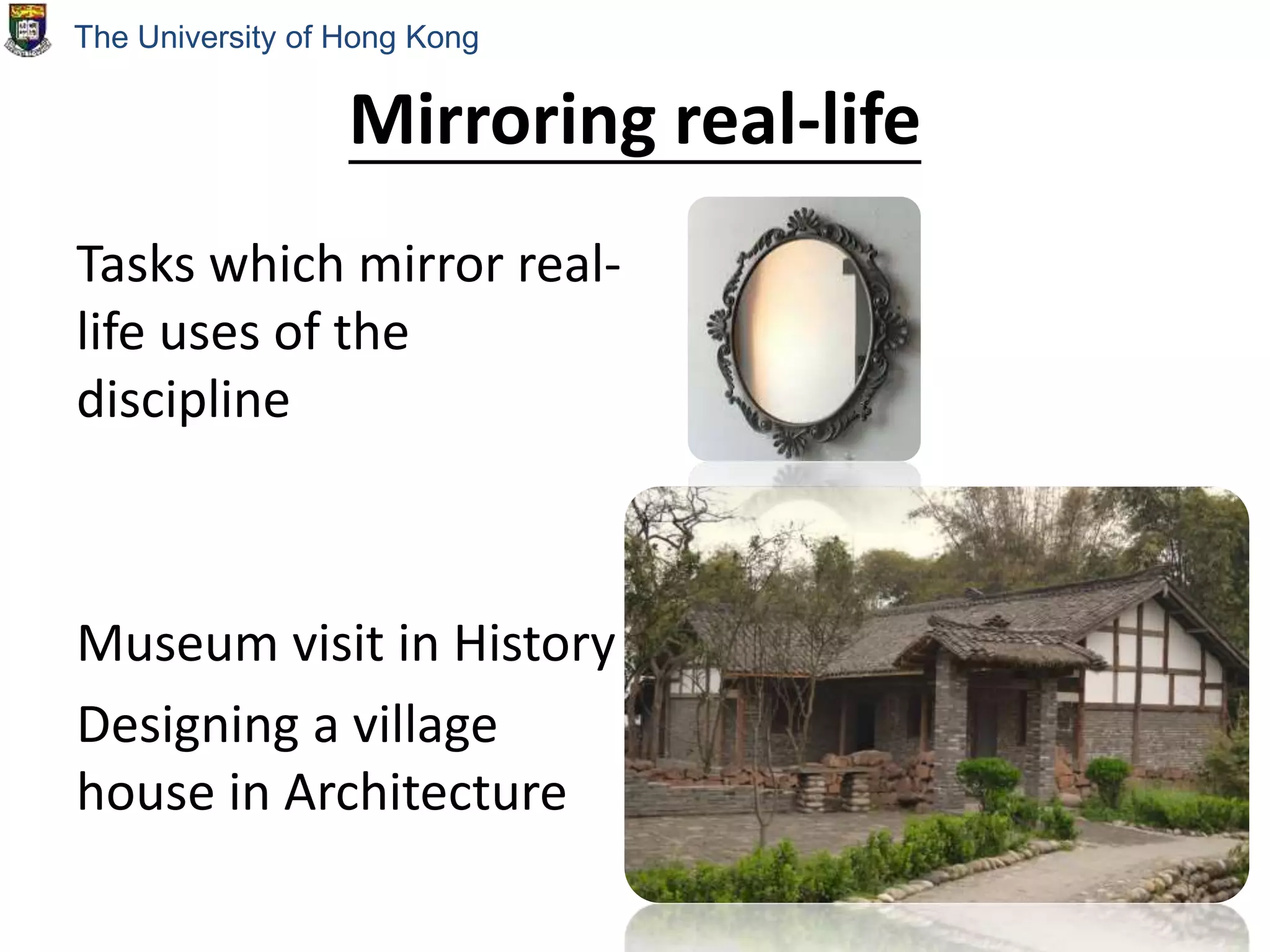 The University of Hong Kong

Mirroring real-life

Tasks which mirror real-life uses of the discipline

Museum visit in History

Designing a village house in Architecture